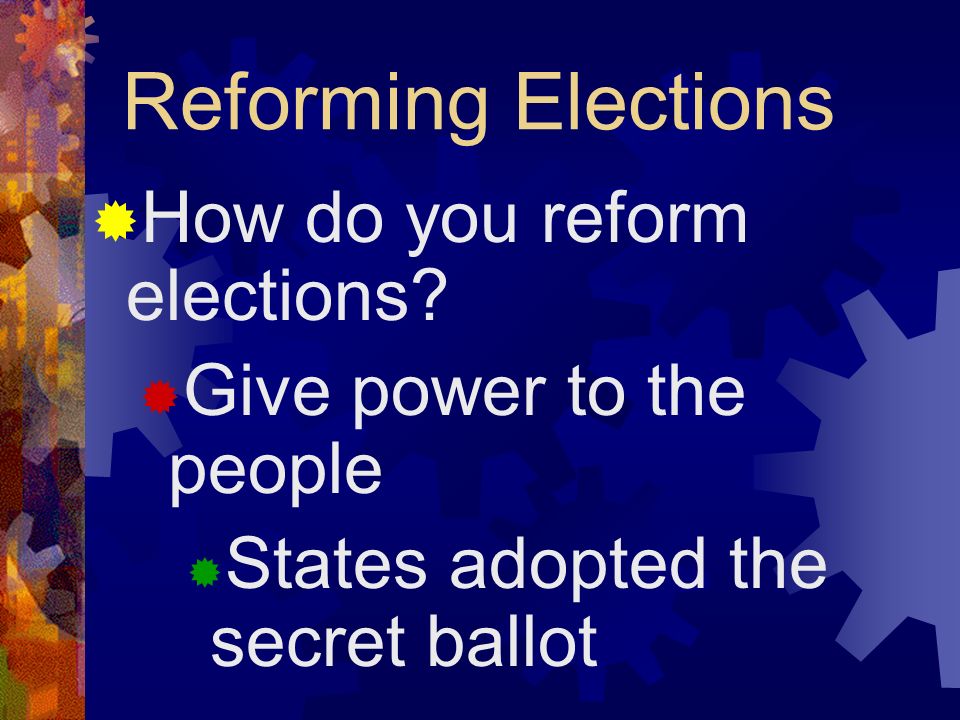 Reforming Elections

How do you reform elections?

Give power to the people

States adopted the secret ballot